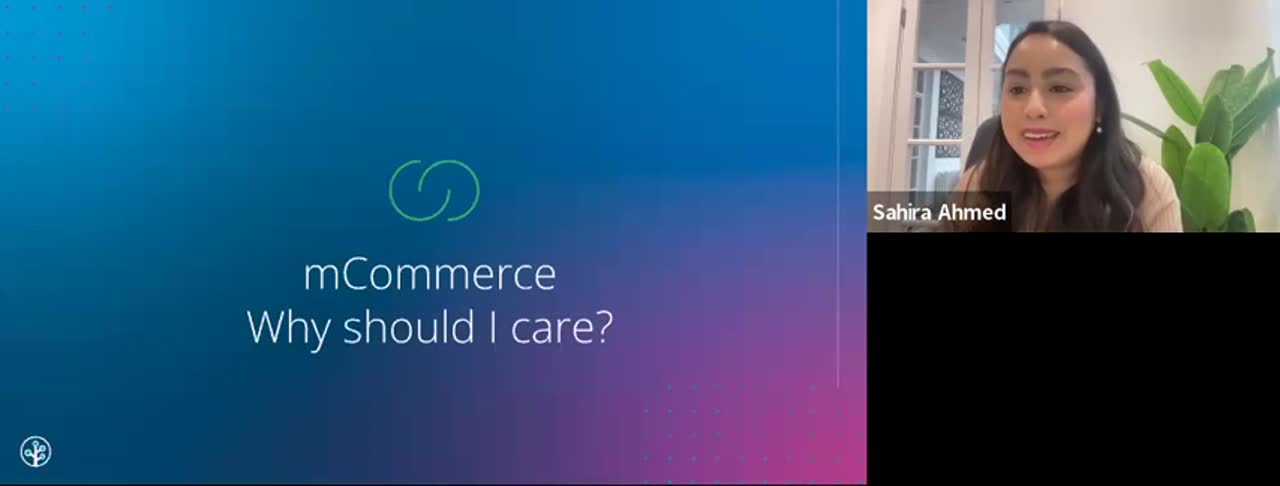 mCommerce
Why should I care?

Sahira Ahmed